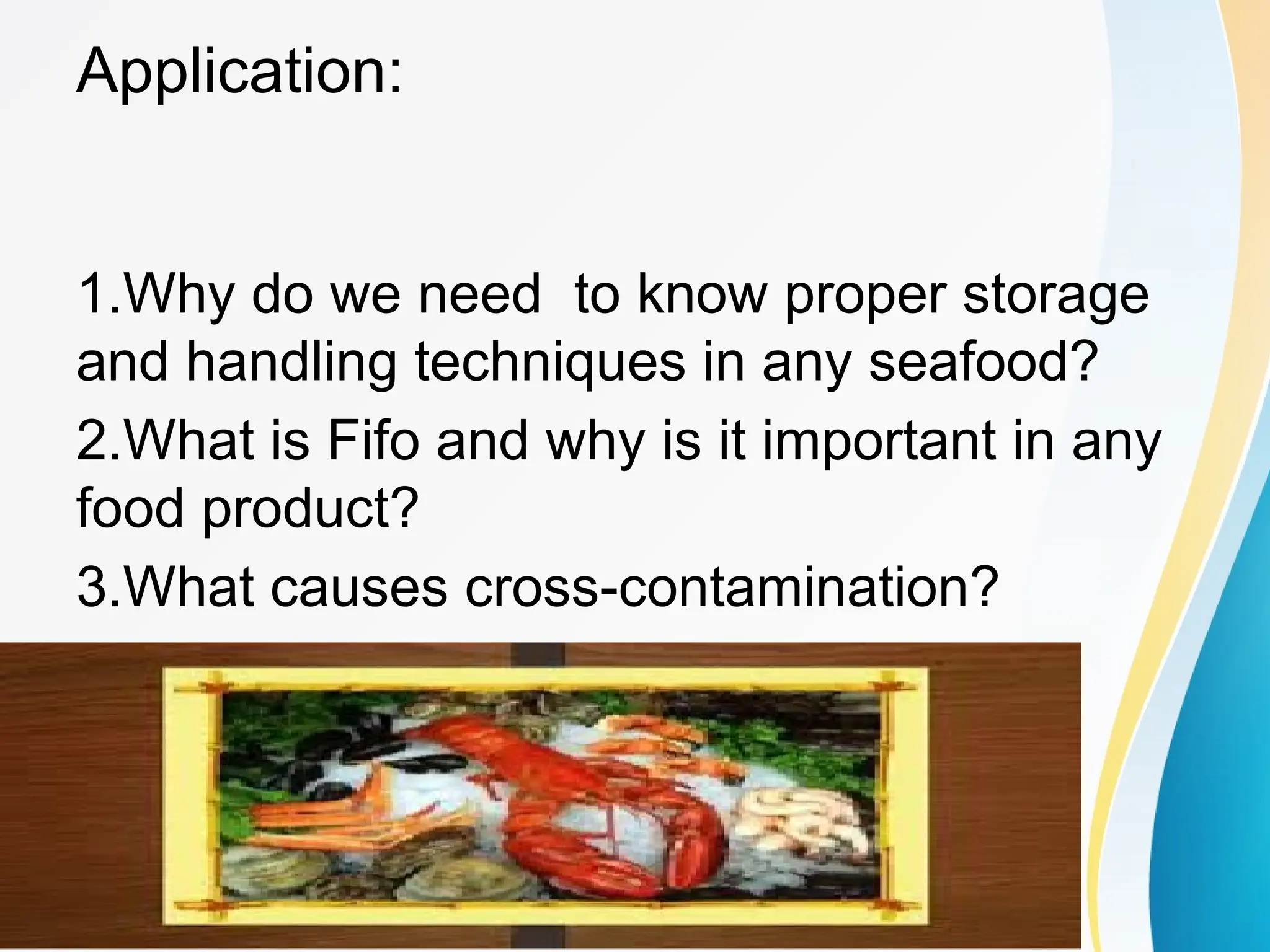 Application:

1.Why do we need  to know proper storage and handling techniques in any seafood?

2.What is Fifo and why is it important in any food product?

3.What causes cross-contamination?